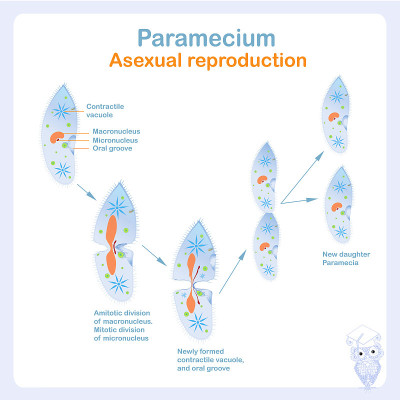 Paramecium
Asexual reproduction

Contractile vacuole

Macronucleus
Micronucleus
Oral groove

Amitotic division of macronucleus. Mitotic division of micronucleus

Newly formed contractile vacuole, and oral groove

New daughter Paramecia